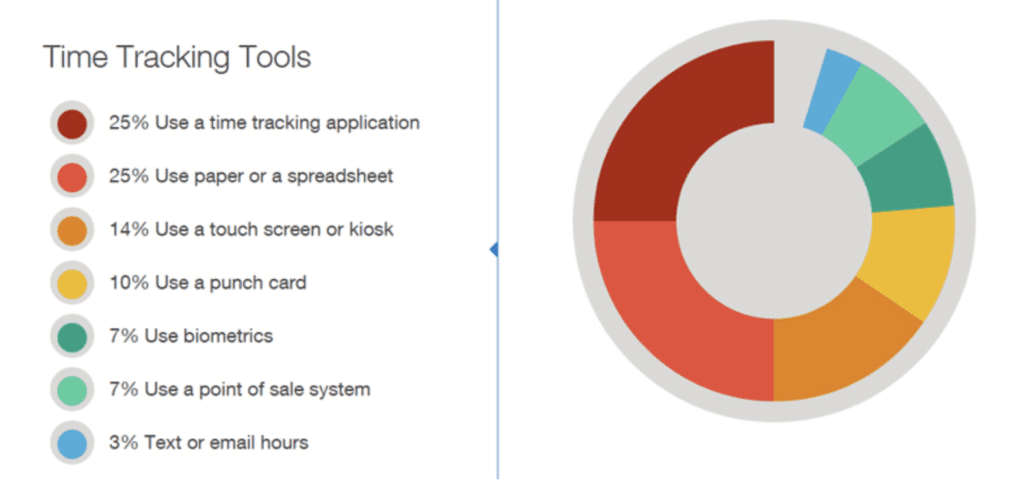 Time Tracking Tools

25% Use a time tracking application

25% Use paper or a spreadsheet

14% Use a touch screen or kiosk

10% Use a punch card

7% Use biometrics

7% Use a point of sale system

3% Text or email hours